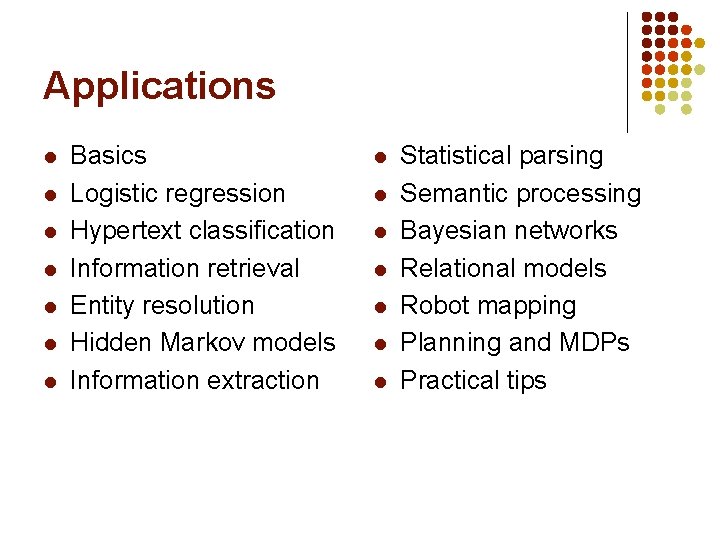 Applications

- Basics
- Logistic regression
- Hypertext classification
- Information retrieval
- Entity resolution
- Hidden Markov models
- Information extraction

- Statistical parsing
- Semantic processing
- Bayesian networks
- Relational models
- Robot mapping
- Planning and MDPs
- Practical tips